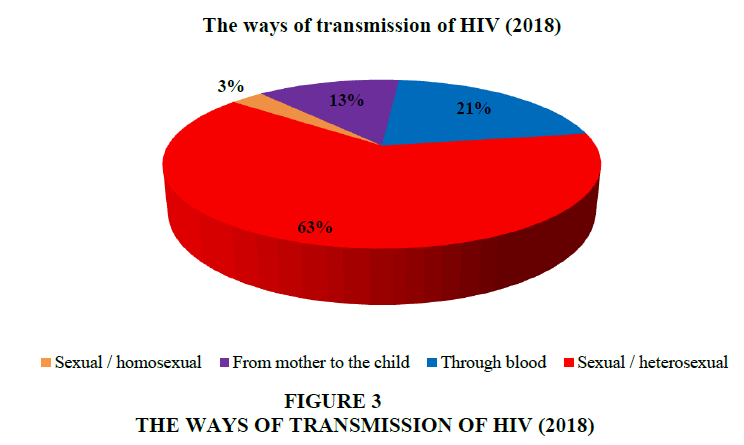 The ways of transmission of HIV (2018)

3%
13%
21%
63%

Sexual / homosexual
From mother to the child
Through blood
Sexual / heterosexual

FIGURE 3
THE WAYS OF TRANSMISSION OF HIV (2018)